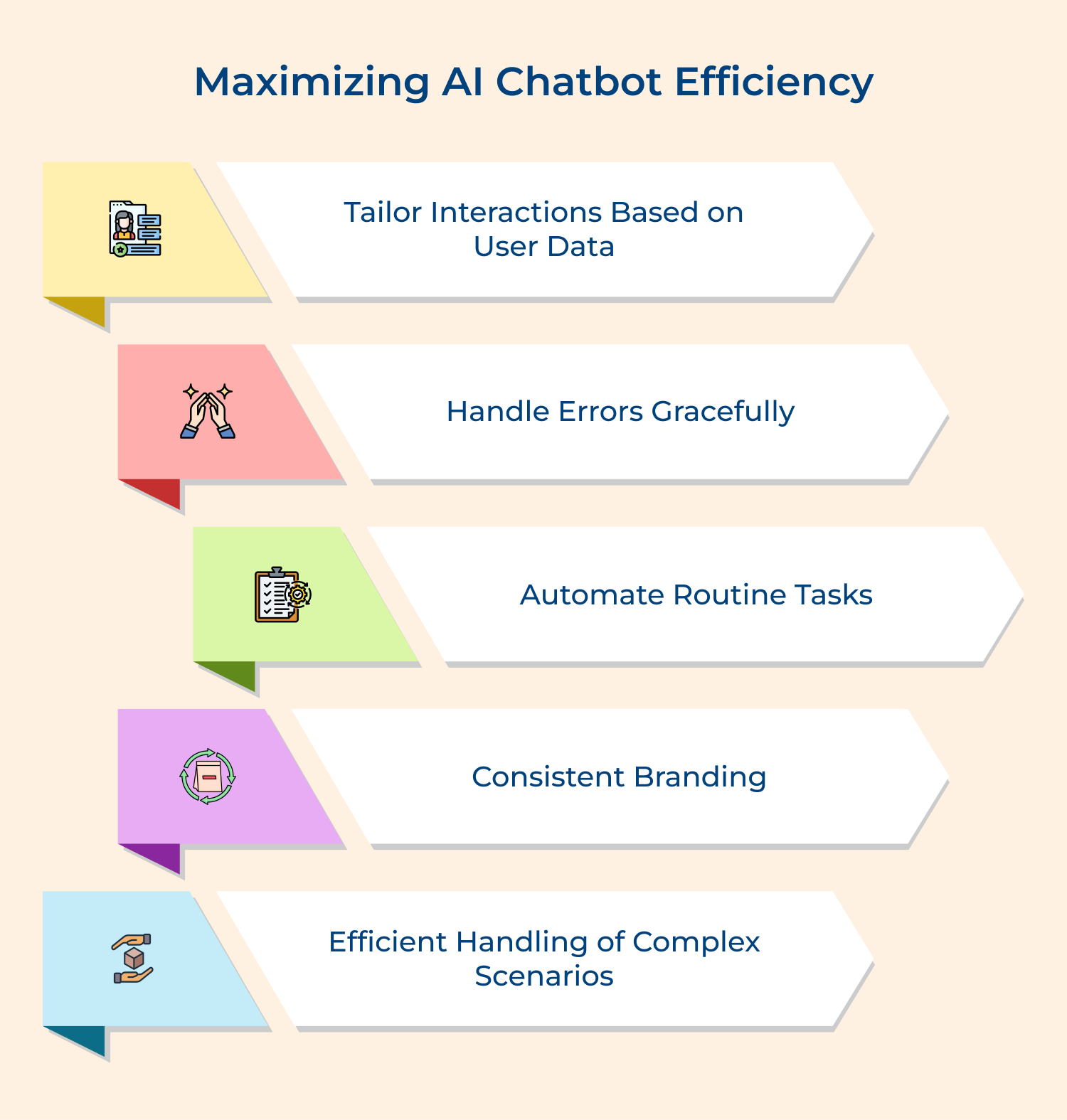 Maximizing AI Chatbot Efficiency

Tailor Interactions Based on User Data

Handle Errors Gracefully

Automate Routine Tasks

Consistent Branding

Efficient Handling of Complex Scenarios